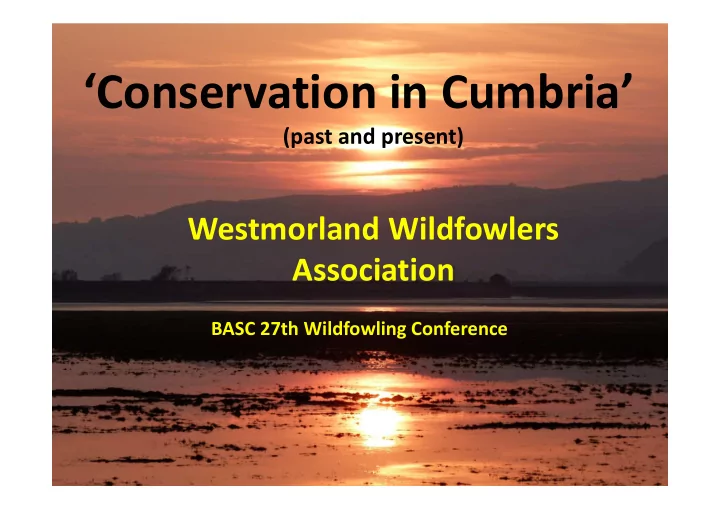 ‘Conservation in Cumbria’
(past and present)

Westmorland Wildfowlers Association

BASC 27th Wildfowling Conference